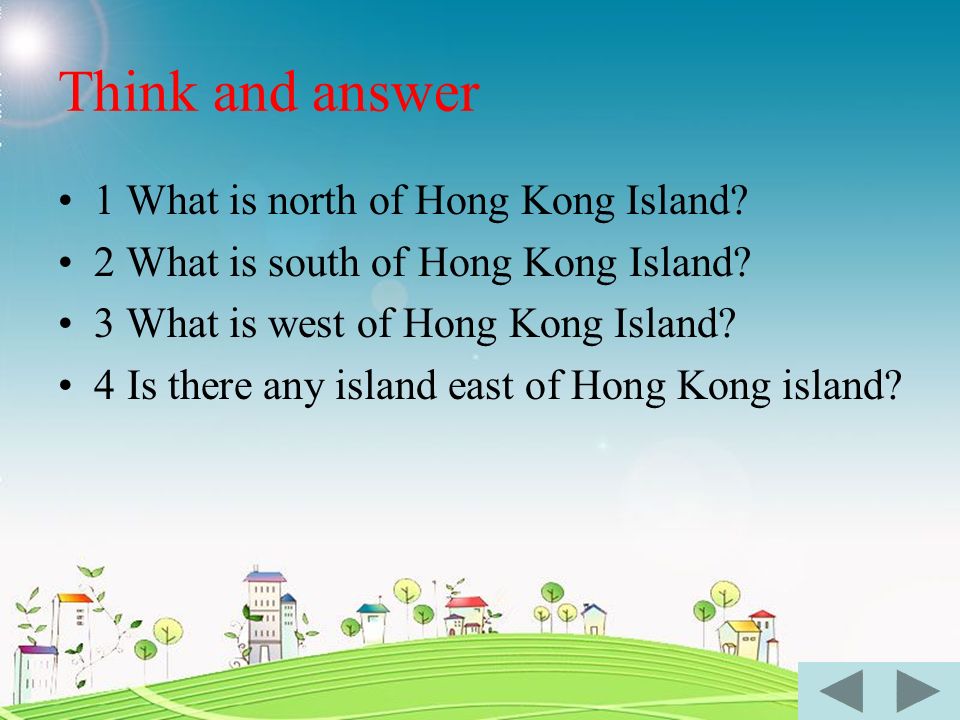 Think and answer

• 1 What is north of Hong Kong Island?
• 2 What is south of Hong Kong Island?
• 3 What is west of Hong Kong Island?
• 4 Is there any island east of Hong Kong island?